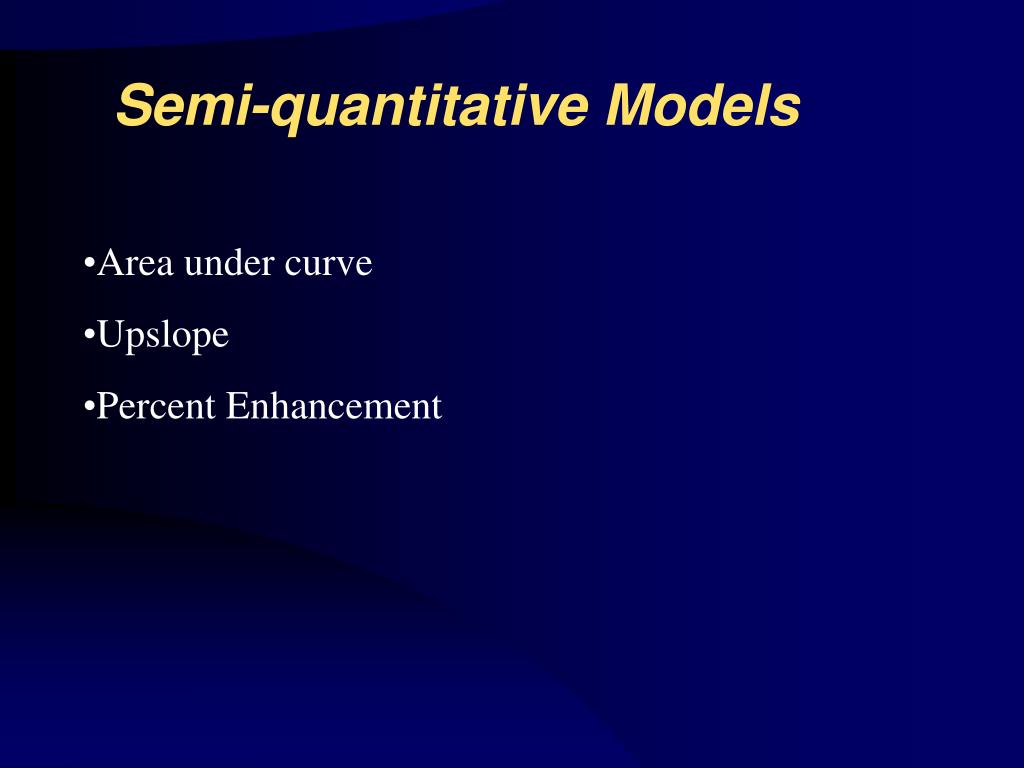 Semi-quantitative Models

•Area under curve

•Upslope

•Percent Enhancement